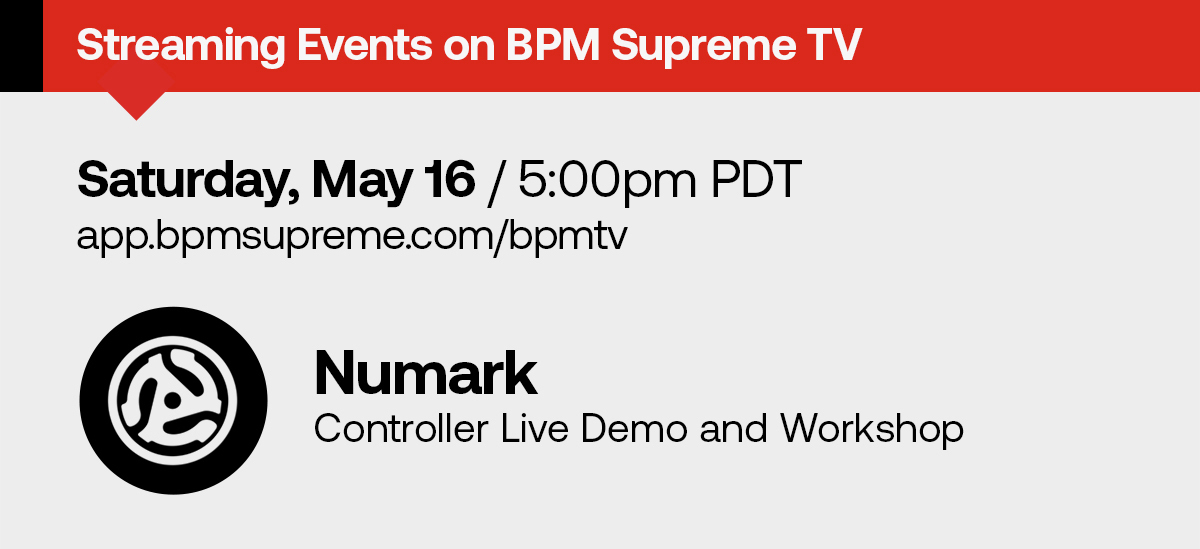 Streaming Events on BPM Supreme TV

Saturday, May 16 / 5:00pm PDT
app.bpmsupreme.com/bpmtv

Numark
Controller Live Demo and Workshop